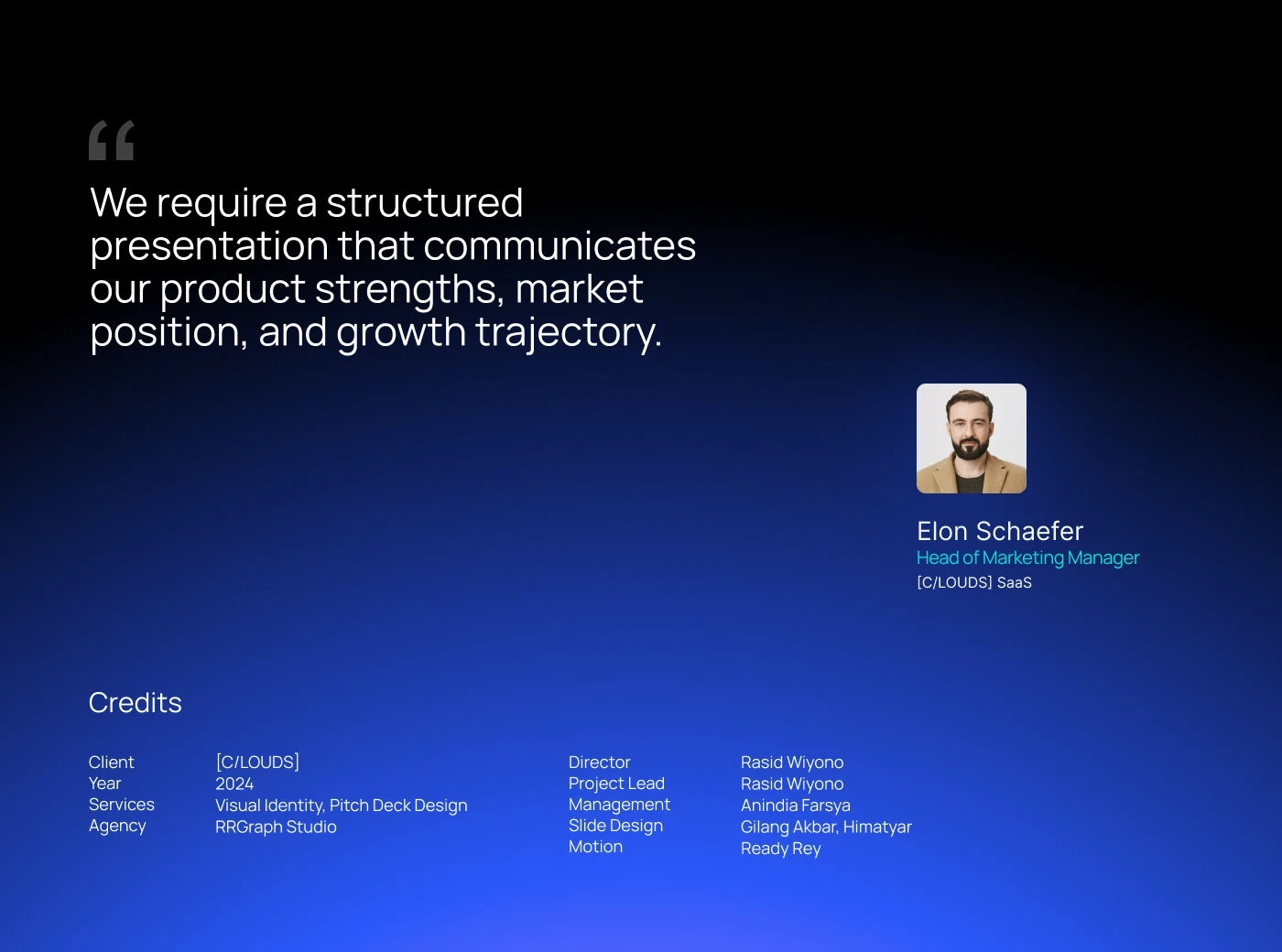 “

We require a structured presentation that communicates our product strengths, market position, and growth trajectory.

Elon Schaefer
Head of Marketing Manager
[C/LOUDS] SaaS

Credits

| Client | [C/LOUDS] |
|---|---|
| Year | 2024 |
| Services | Visual Identity, Pitch Deck Design |
| Agency | RRGraph Studio |

| Director | Rasid Wiyono |
|---|---|
| Project Lead | Rasid Wiyono |
| Management | Anindia Farsya |
| Slide Design | Gilang Akbar, Himatyar |
| Motion | Ready Rey |